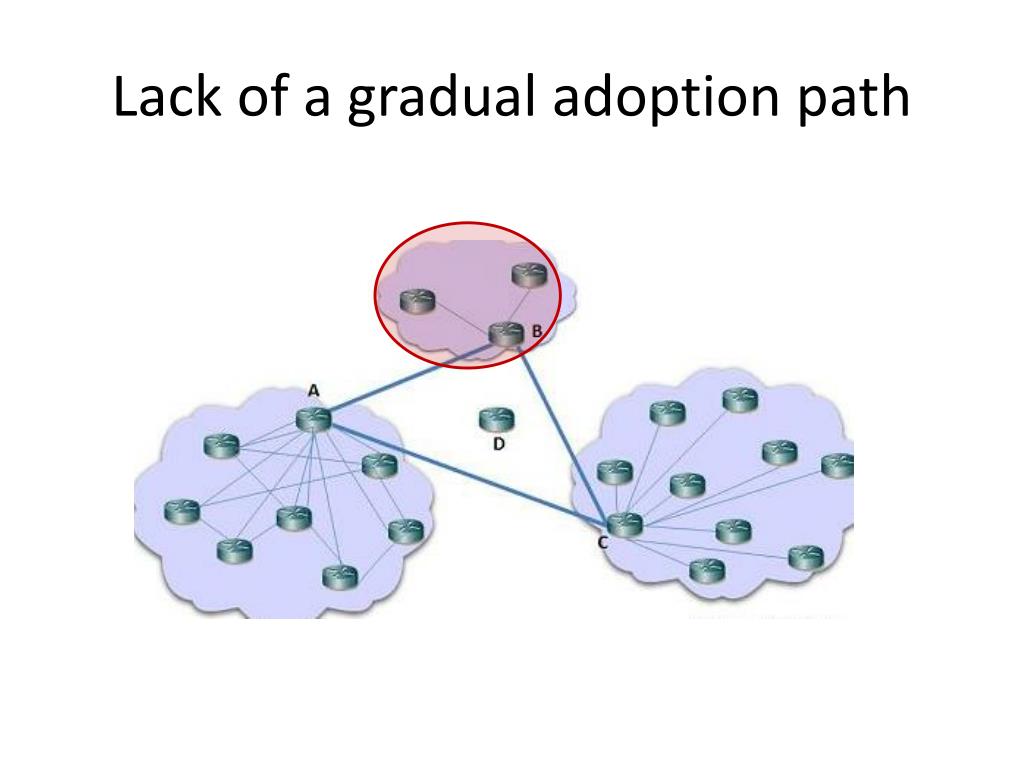 Lack of a gradual adoption path

B

A

D

C